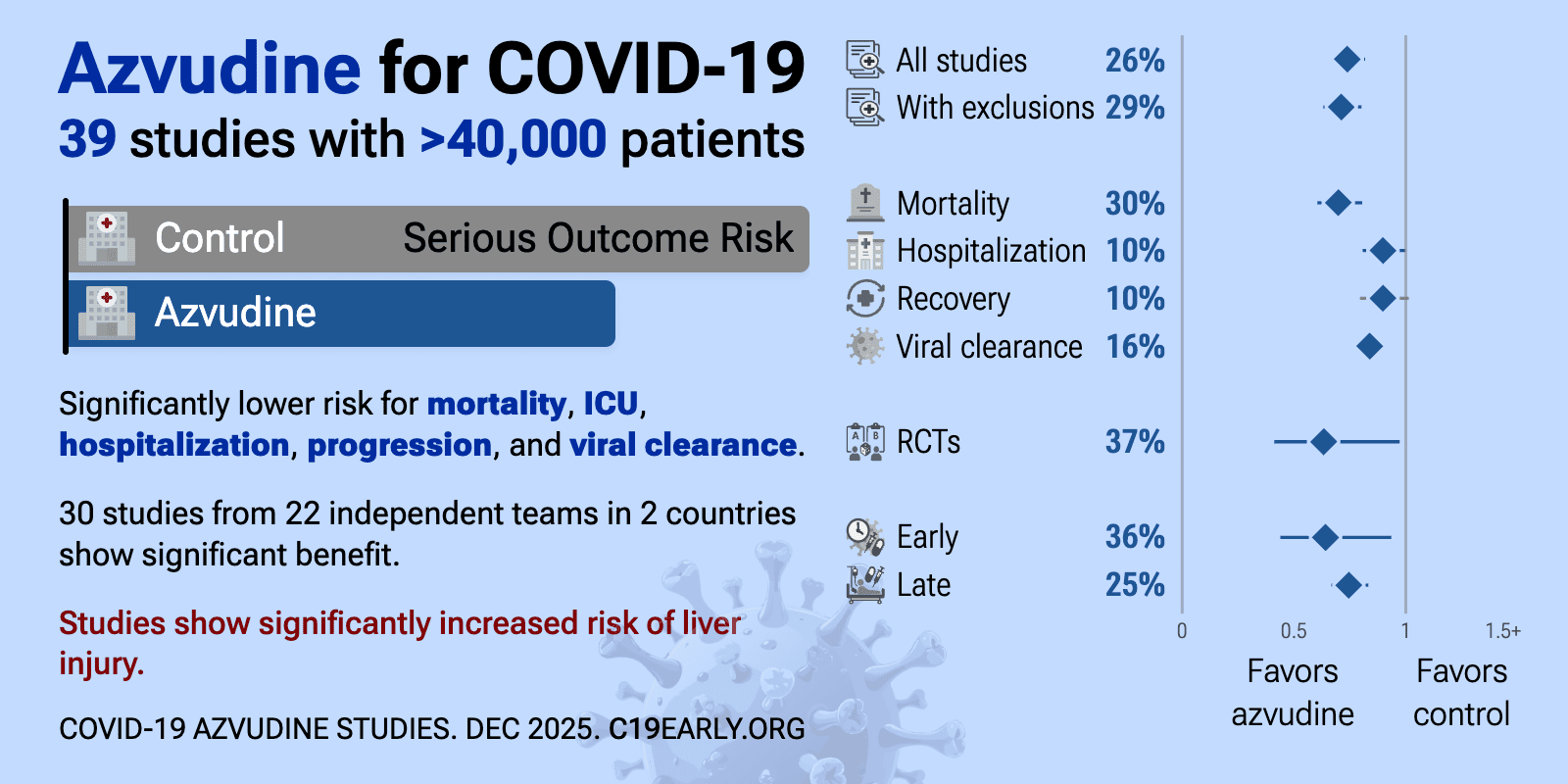 Azvudine for COVID-19
39 studies with >40,000 patients

Control Serious Outcome Risk
Azvudine

Significantly lower risk for mortality, ICU, hospitalization, progression, and viral clearance.

30 studies from 22 independent teams in 2 countries show significant benefit.

Studies show significantly increased risk of liver injury.

COVID-19 AZVUDINE STUDIES. DEC 2025. C19EARLY.ORG

All studies 26%
With exclusions 29%
Mortality 30%
Hospitalization 10%
Recovery 10%
Viral clearance 16%
RCTs 37%
Early 36%
Late 25%

0 0.5 1 1.5+

Favors azvudine
Favors control